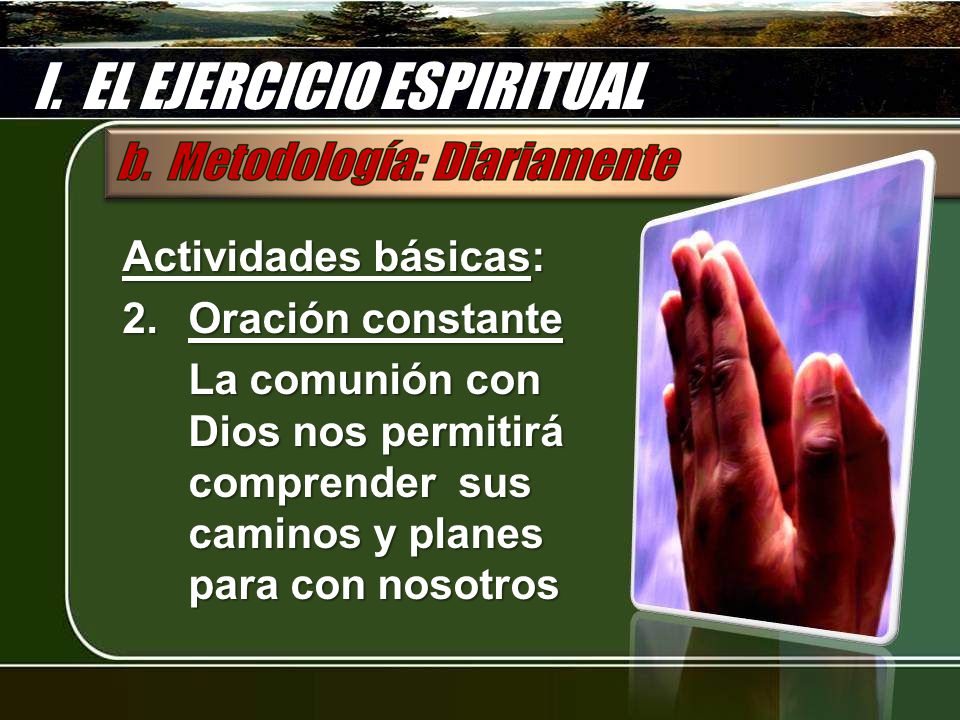 I. EL EJERCICIO ESPIRITUAL

b. Metodología: Diariamente

Actividades básicas:

2. Oración constante

La comunión con Dios nos permitirá comprender sus caminos y planes para con nosotros